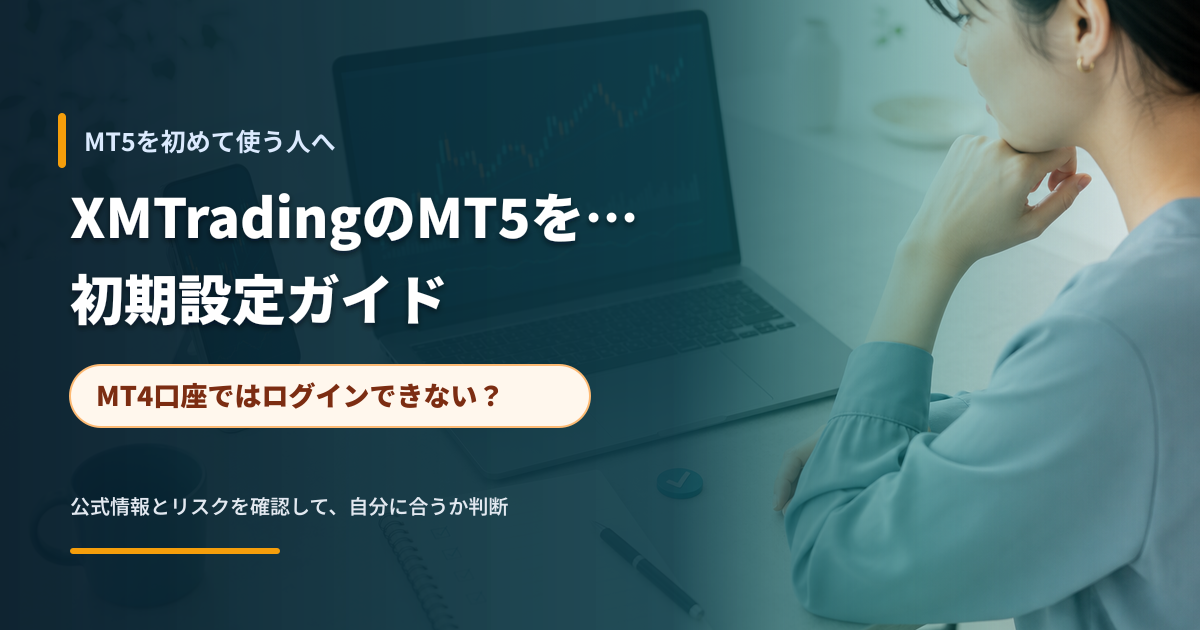 MT5を初めて使う人へ

XMTradingのMT5を…
初期設定ガイド

MT4口座ではログインできない？

公式情報とリスクを確認して、自分に合うか判断